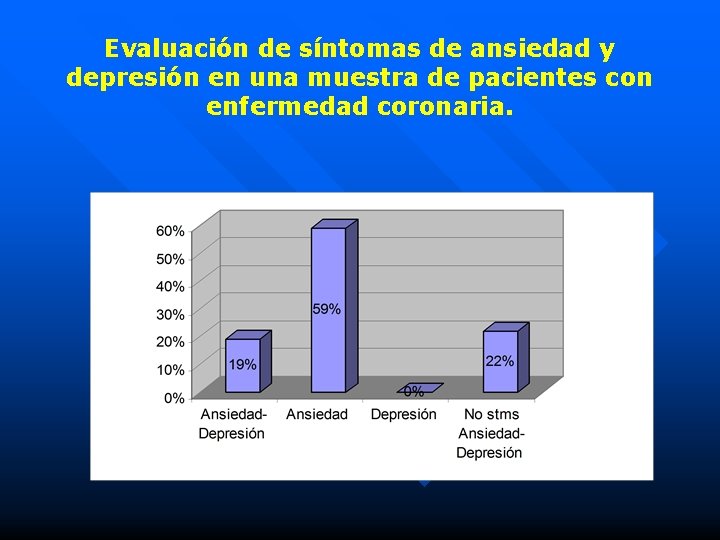 Evaluación de síntomas de ansiedad y depresión en una muestra de pacientes con enfermedad coronaria.

60%
50%
40%
30%
20%
10%
0%

19%
59%
0%
22%

Ansiedad-Depresión
Ansiedad
Depresión
No stms Ansiedad-Depresión